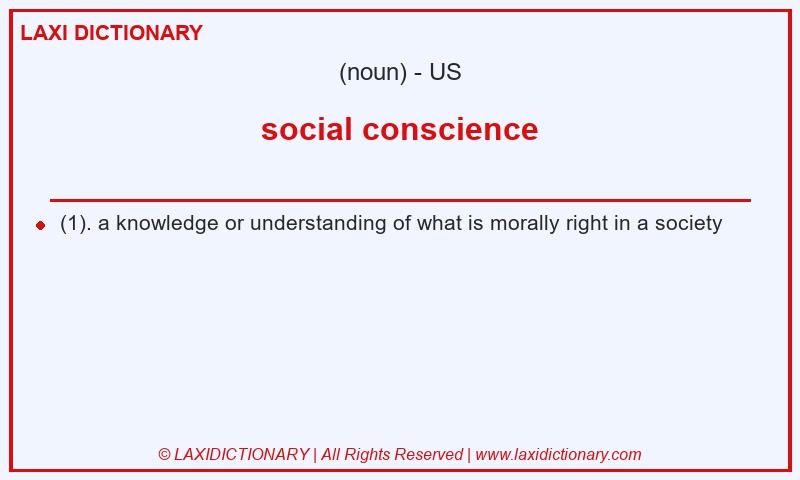 LAXI DICTIONARY

(noun) - US

social conscience

(1). a knowledge or understanding of what is morally right in a society

© LAXIDICTIONARY | All Rights Reserved | www.laxidictionary.com